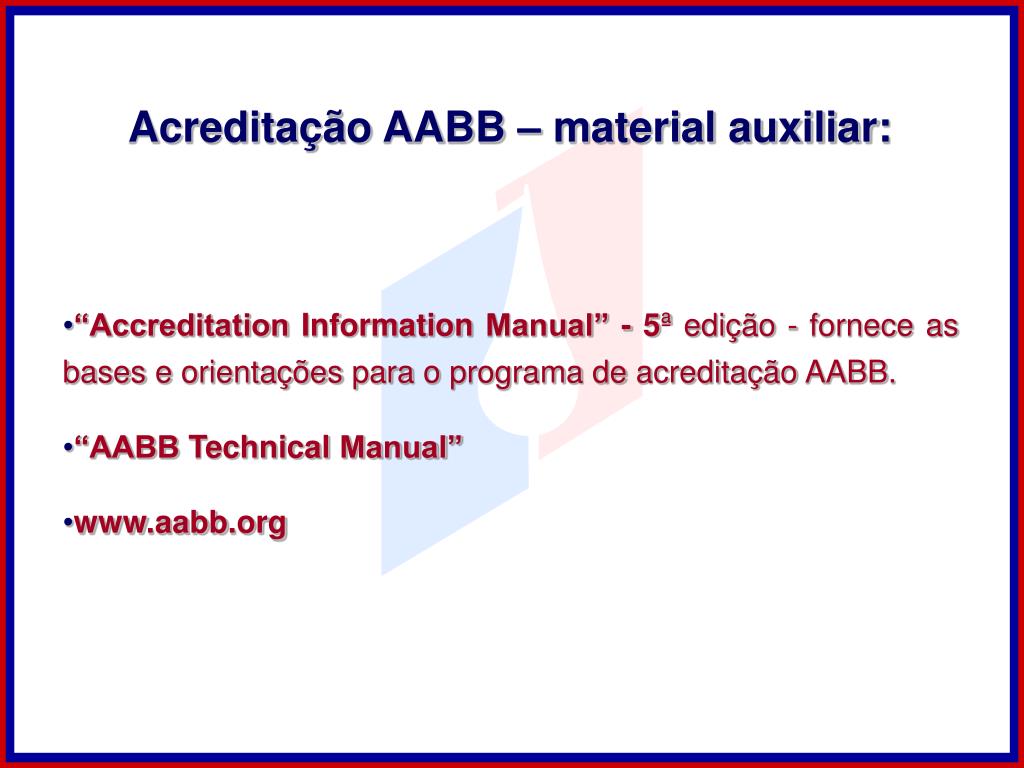 Acreditação AABB – material auxiliar:

•“Accreditation Information Manual” - 5ª edição - fornece as bases e orientações para o programa de acreditação AABB.

•“AABB Technical Manual”

•www.aabb.org